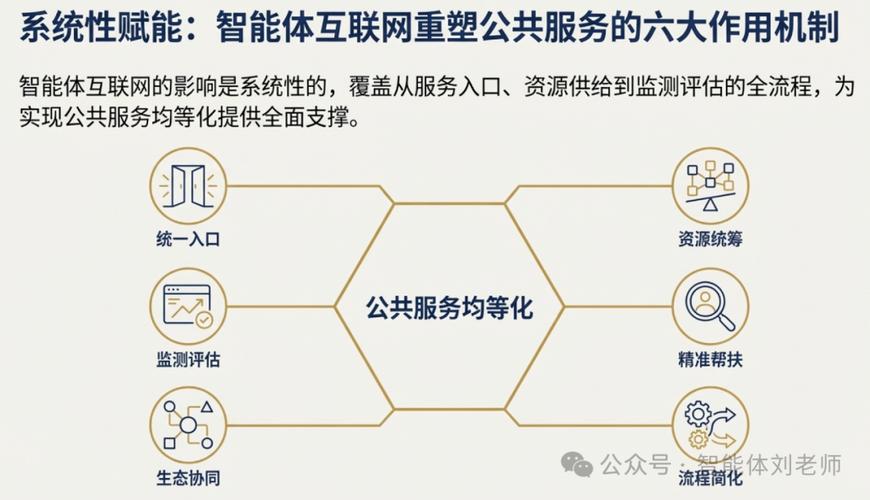 系统性赋能：智能体互联网重塑公共服务的六大作用机制

智能体互联网的影响是系统性的，覆盖从服务入口、资源供给到监测评估的全流程，为实现公共服务均等化提供全面支撑。

统一入口

监测评估

生态协同

公共服务均等化

资源统筹

精准帮扶

流程简化

公众号 · 智能体刘老师